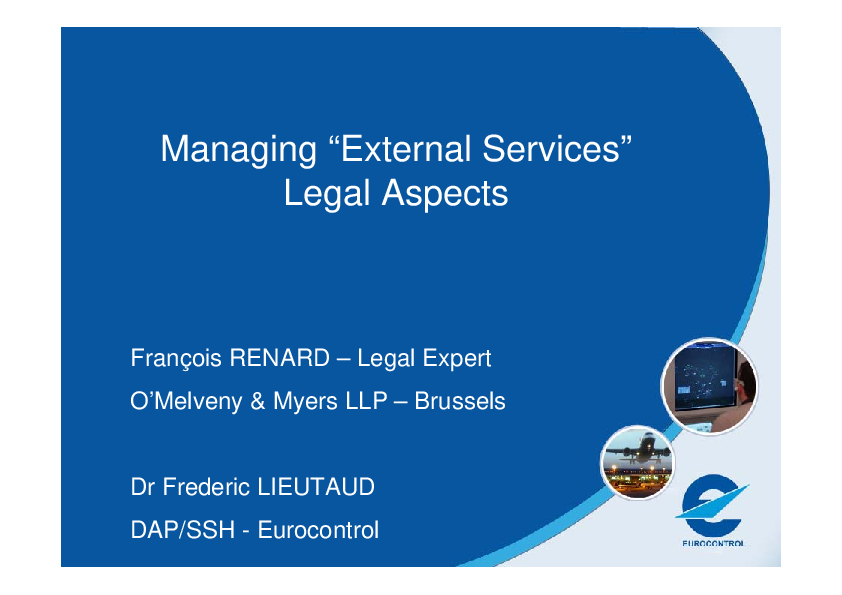 Managing “External Services”
Legal Aspects

François RENARD – Legal Expert

O’Melveny & Myers LLP – Brussels

Dr Frederic LIEUTAUD

DAP/SSH - Eurocontrol

EUROCONTROL